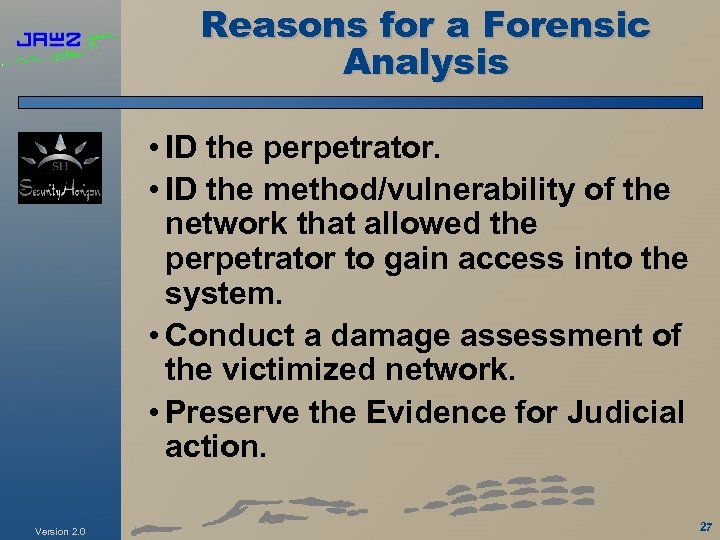 JAWZ

Reasons for a Forensic Analysis

SH
SecurityHorizon

• ID the perpetrator.
• ID the method/vulnerability of the network that allowed the perpetrator to gain access into the system.
• Conduct a damage assessment of the victimized network.
• Preserve the Evidence for Judicial action.

Version 2.0

27